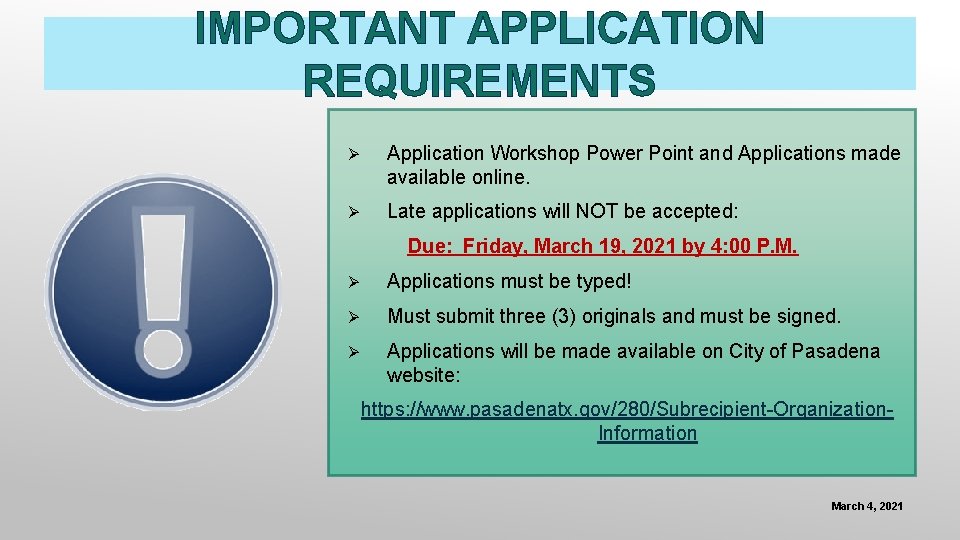 IMPORTANT APPLICATION REQUIREMENTS

➢ Application Workshop Power Point and Applications made available online.

➢ Late applications will NOT be accepted:

Due: Friday, March 19, 2021 by 4:00 P.M.

➢ Applications must be typed!

➢ Must submit three (3) originals and must be signed.

➢ Applications will be made available on City of Pasadena website:

https://www.pasadenatx.gov/280/Subrecipient-Organization-Information

March 4, 2021